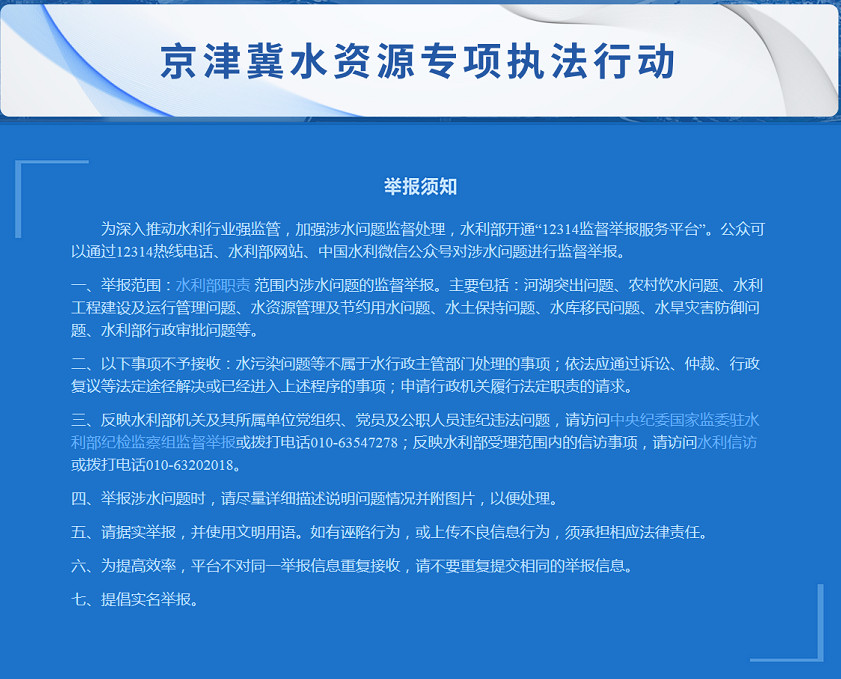 京津冀水资源专项执法行动

举报须知

为深入推动水利行业强监管，加强涉水问题监督处理，水利部开通“12314监督举报服务平台”。公众可以通过12314热线电话、水利部网站、中国水利微信公众号对涉水问题进行监督举报。

一、举报范围：水利部职责 范围内涉水问题的监督举报。主要包括：河湖突出问题、农村饮水问题、水利工程建设及运行管理问题、水资源管理及节约用水问题、水土保持问题、水库移民问题、水旱灾害防御问题、水利部行政审批问题等。

二、以下事项不予接收：水污染问题等不属于水行政主管部门处理的事项；依法应通过诉讼、仲裁、行政复议等法定途径解决或已经进入上述程序的事项；申请行政机关履行法定职责的请求。

三、反映水利部机关及其所属单位党组织、党员及公职人员违纪违法问题，请访问中央纪委国家监委驻水利部纪检监察组监督举报或拨打电话010-63547278；反映水利部受理范围内的信访事项，请访问水利信访或拨打电话010-63202018。

四、举报涉水问题时，请尽量详细描述说明问题情况并附图片，以便处理。

五、请据实举报，并使用文明用语。如有诬陷行为，或上传不良信息行为，须承担相应法律责任。

六、为提高效率，平台不对同一举报信息重复接收，请不要重复提交相同的举报信息。

七、提倡实名举报。